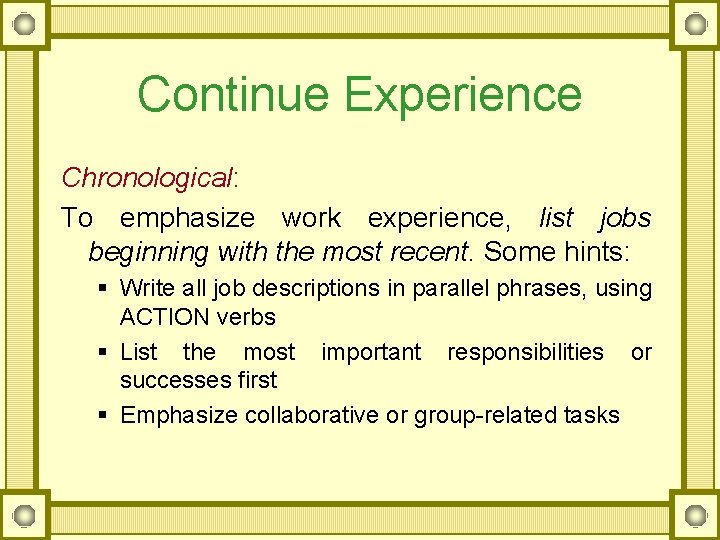 Continue Experience

Chronological:

To emphasize work experience, list jobs beginning with the most recent. Some hints:

▪ Write all job descriptions in parallel phrases, using ACTION verbs
▪ List the most important responsibilities or successes first
▪ Emphasize collaborative or group-related tasks